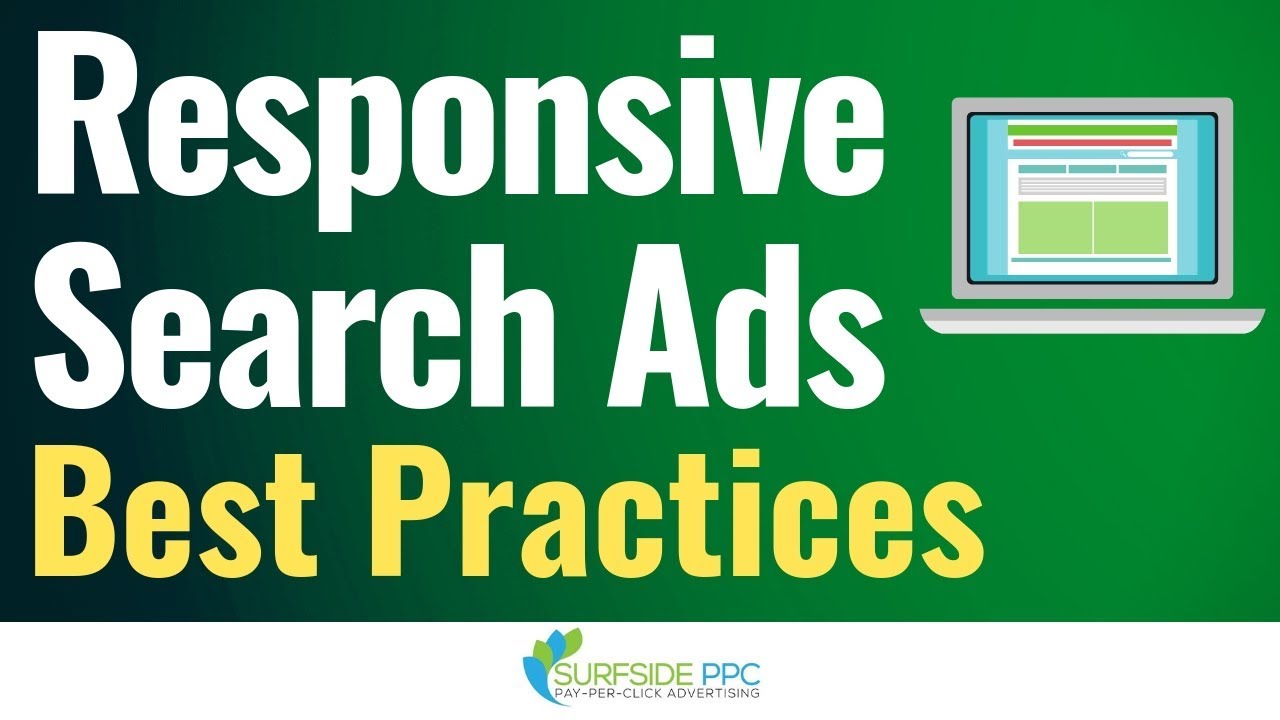 Responsive Search Ads Best Practices

SURFSIDE PPC
PAY-PER-CLICK ADVERTISING